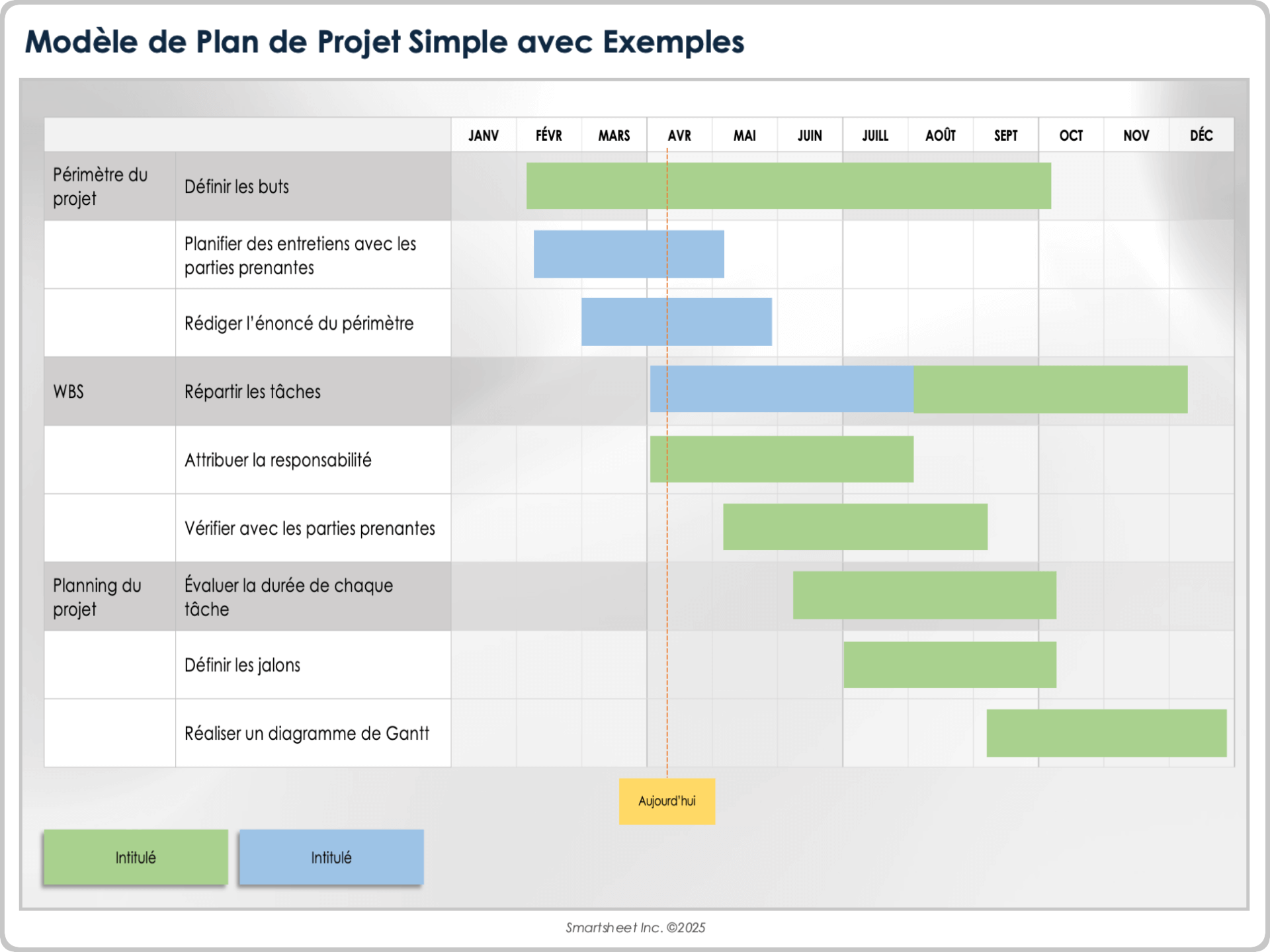 Modèle de Plan de Projet Simple avec Exemples

| | | JANV | FÉVR | MARS | AVR | MAI | JUIN | JUILL | AOÛT | SEPT | OCT | NOV | DÉC |
|---|---|---|---|---|---|---|---|---|---|---|---|---|---|
| Périmètre du projet | Définir les buts | | | | | | | | | | | | |
| | Planifier des entretiens avec les parties prenantes | | | | | | | | | | | | |
| | Rédiger l'énoncé du périmètre | | | | | | | | | | | | |
| WBS | Répartir les tâches | | | | | | | | | | | | |
| | Attribuer la responsabilité | | | | | | | | | | | | |
| | Vérifier avec les parties prenantes | | | | | | | | | | | | |
| Planning du projet | Évaluer la durée de chaque tâche | | | | | | | | | | | | |
| | Définir les jalons | | | | | | | | | | | | |
| | Réaliser un diagramme de Gantt | | | | | | | | | | | | |

Aujourd'hui

Intitulé

Intitulé

Smartsheet Inc. ©2025